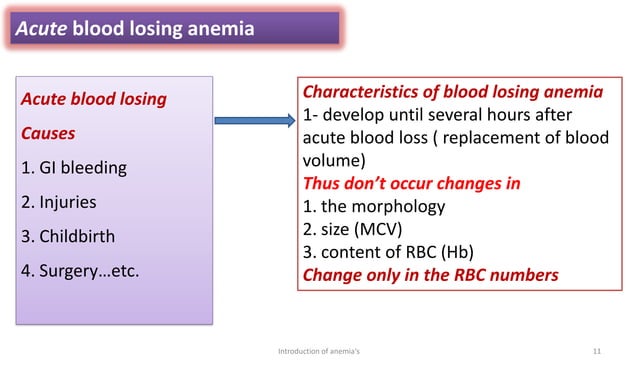 Acute blood losing anemia

Acute blood losing

Causes

1. GI bleeding

2. Injuries

3. Childbirth

4. Surgery…etc.

Characteristics of blood losing anemia

1- develop until several hours after acute blood loss ( replacement of blood volume)

Thus don't occur changes in

1. the morphology

2. size (MCV)

3. content of RBC (Hb)

Change only in the RBC numbers

Introduction of anemia's

11